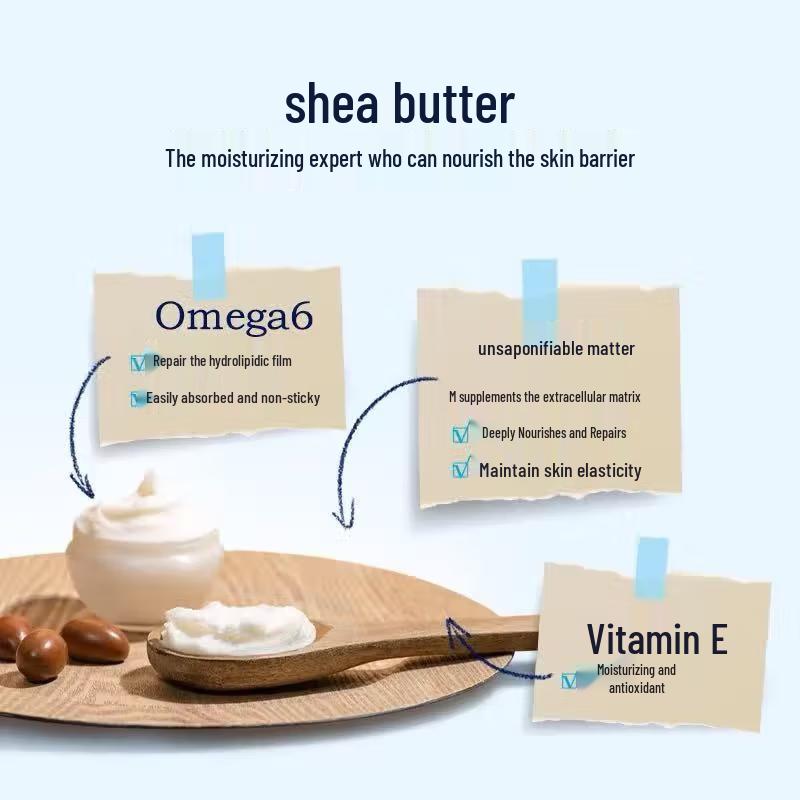 shea butter

The moisturizing expert who can nourish the skin barrier

Omega6

Repair the hydrolipidic film

Easily absorbed and non-sticky

unsaponifiable matter

M supplements the extracellular matrix

Deeply Nourishes and Repairs

Maintain skin elasticity

Vitamin E

Moisturizing and antioxidant